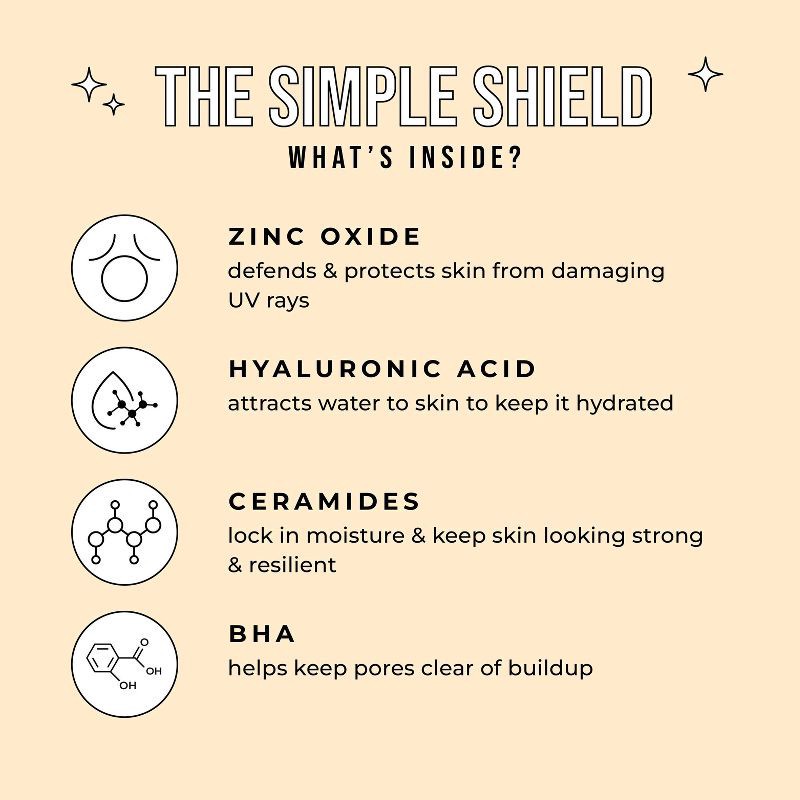 THE SIMPLE SHIELD

WHAT'S INSIDE?

ZINC OXIDE
defends & protects skin from damaging UV rays

HYALURONIC ACID
attracts water to skin to keep it hydrated

CERAMIDES
lock in moisture & keep skin looking strong & resilient

O
OH
OH

BHA
helps keep pores clear of buildup